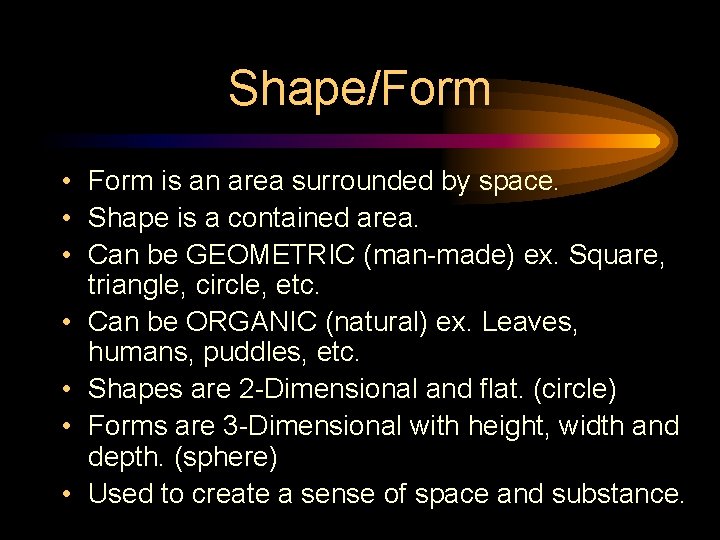 Shape/Form

• Form is an area surrounded by space.
• Shape is a contained area.
• Can be GEOMETRIC (man-made) ex. Square, triangle, circle, etc.
• Can be ORGANIC (natural) ex. Leaves, humans, puddles, etc.
• Shapes are 2-Dimensional and flat. (circle)
• Forms are 3-Dimensional with height, width and depth. (sphere)
• Used to create a sense of space and substance.